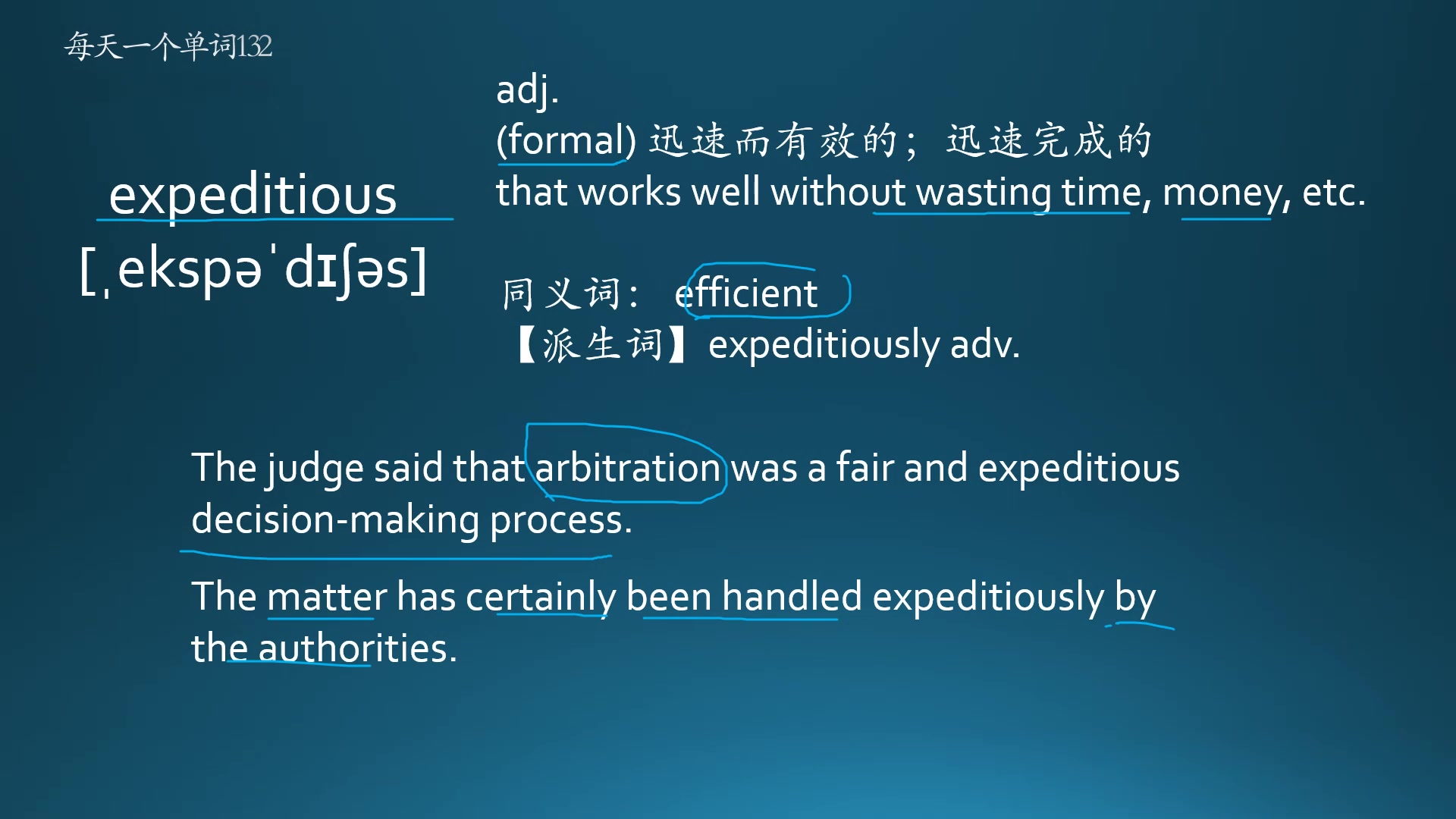 每天一个单词132

expeditious

[ˌekspəˈdɪʃəs]

adj.
(formal) 迅速而有效的；迅速完成的
that works well without wasting time, money, etc.

同义词： efficient
【派生词】expeditiously adv.

The judge said that arbitration was a fair and expeditious decision-making process.

The matter has certainly been handled expeditiously by the authorities.